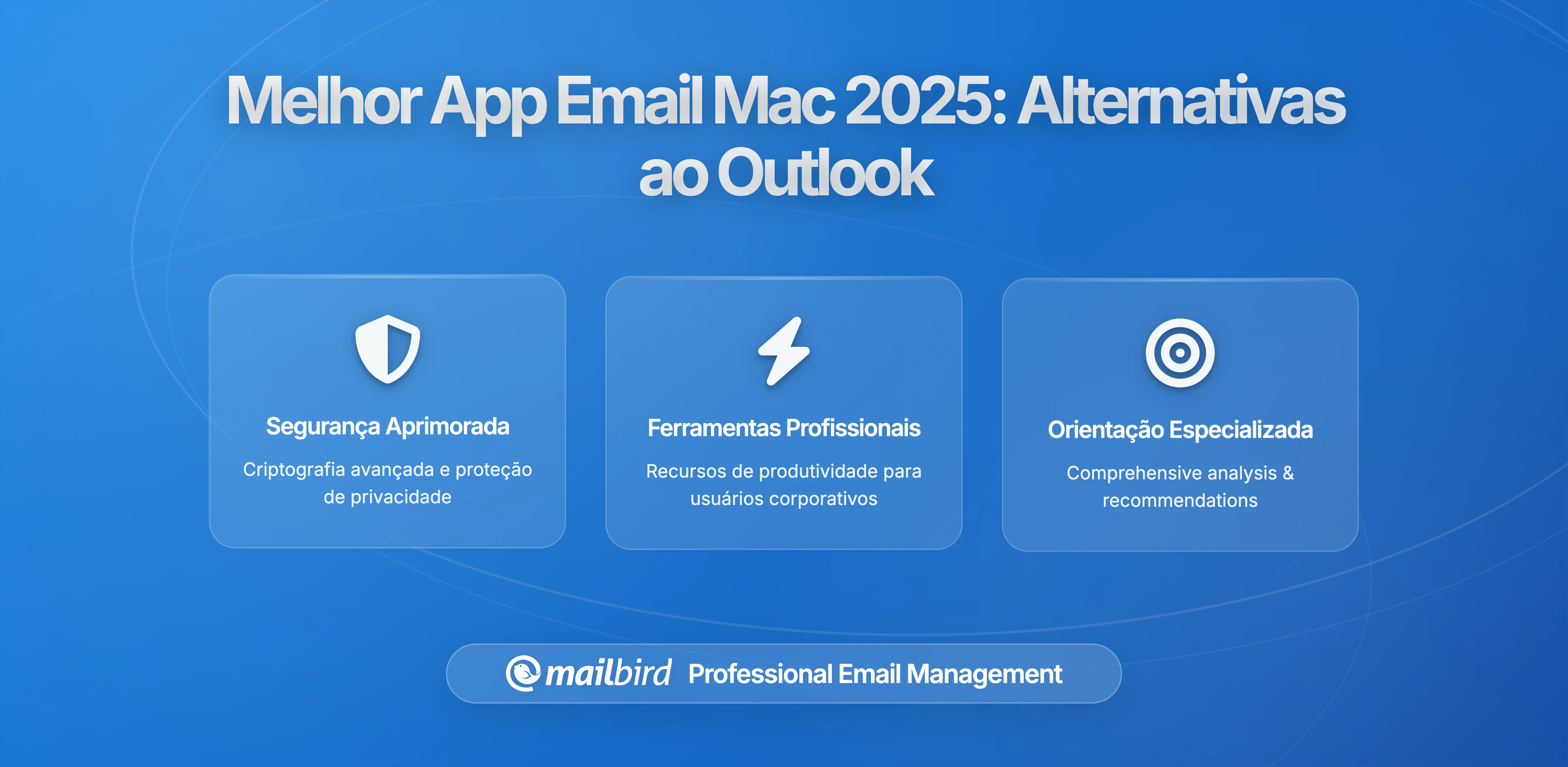 Melhor App Email Mac 2025: Alternativas ao Outlook

Segurança Aprimorada

Criptografia avançada e proteção de privacidade

Ferramentas Profissionais

Recursos de produtividade para usuários corporativos

Orientação Especializada

Comprehensive analysis & recommendations

mailbird Professional Email Management